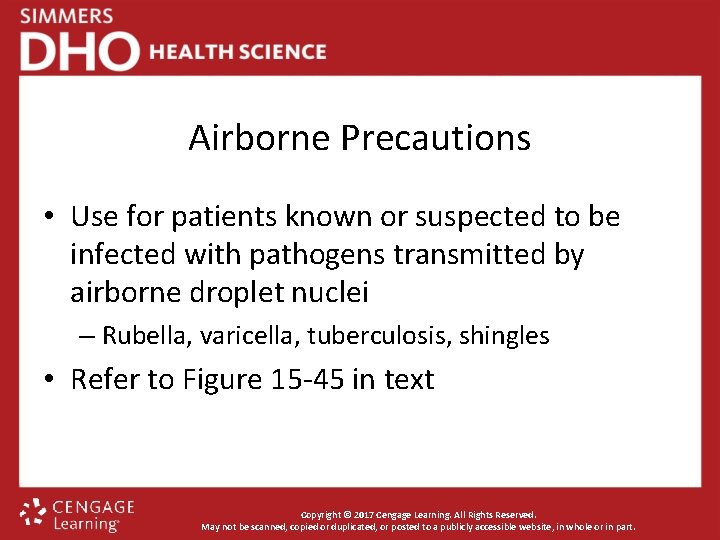 SIMMERS
DHO HEALTH SCIENCE

Airborne Precautions

• Use for patients known or suspected to be infected with pathogens transmitted by airborne droplet nuclei
– Rubella, varicella, tuberculosis, shingles
• Refer to Figure 15-45 in text

CENGAGE Learning

Copyright © 2017 Cengage Learning. All Rights Reserved.
May not be scanned, copied or duplicated, or posted to a publicly accessible website, in whole or in part.